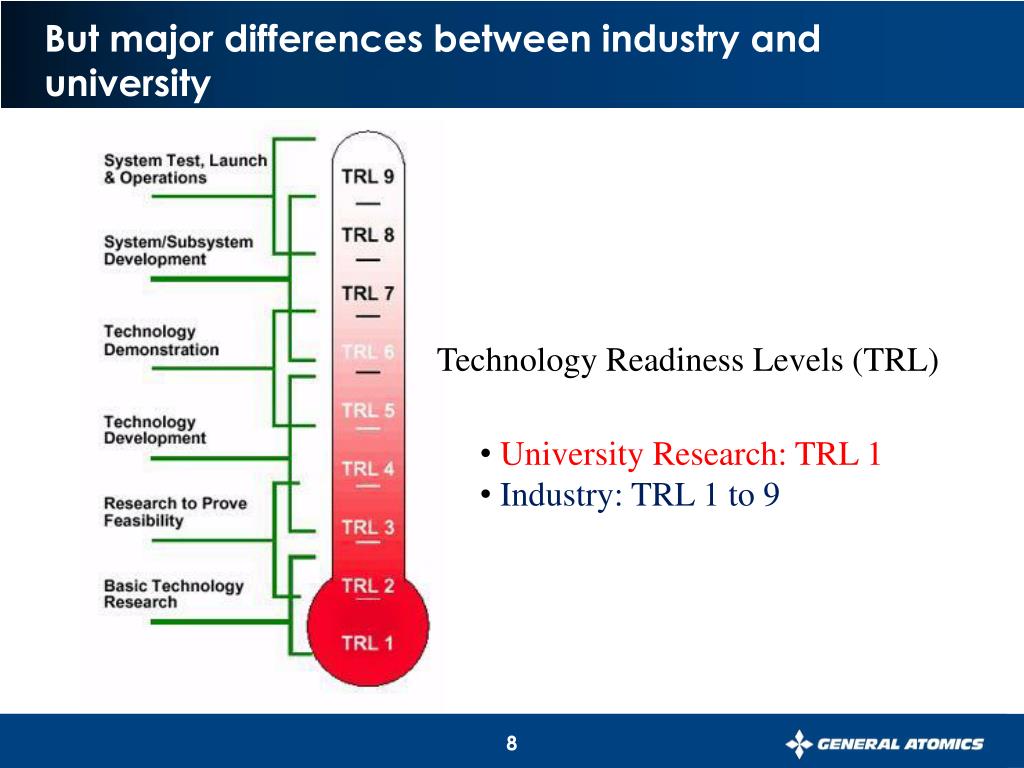 But major differences between industry and university

System Test, Launch & Operations

System/Subsystem Development

Technology Demonstration

Technology Development

Research to Prove Feasibility

Basic Technology Research

TRL 9
TRL 8
TRL 7
TRL 6
TRL 5
TRL 4
TRL 3
TRL 2
TRL 1

Technology Readiness Levels (TRL)

• University Research: TRL 1
• Industry: TRL 1 to 9

8

GENERAL ATOMICS